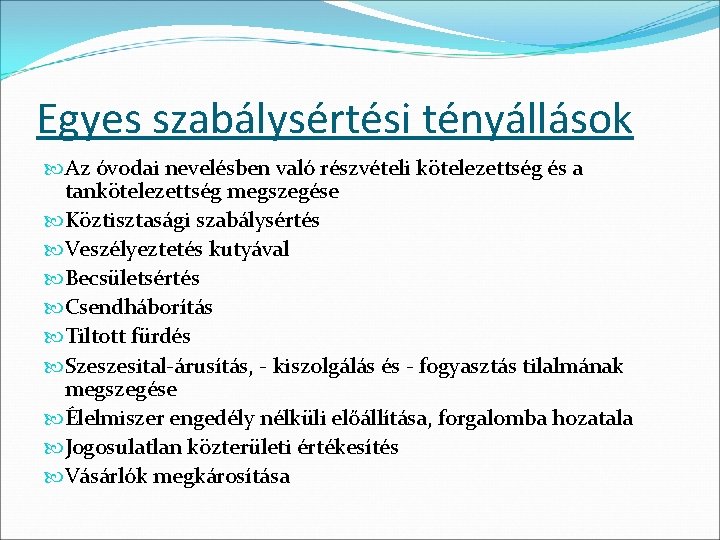 Egyes szabálysértési tényállások

Az óvodai nevelésben való részvételi kötelezettség és a tankötelezettség megszegése
Köztisztasági szabálysértés
Veszélyeztetés kutyával
Becsületsértés
Csendháborítás
Tiltott fürdés
Szeszesital-árusítás, - kiszolgálás és - fogyasztás tilalmának megszegése
Élelmiszer engedély nélküli előállítása, forgalomba hozatala
Jogosulatlan közterületi értékesítés
Vásárlók megkárosítása